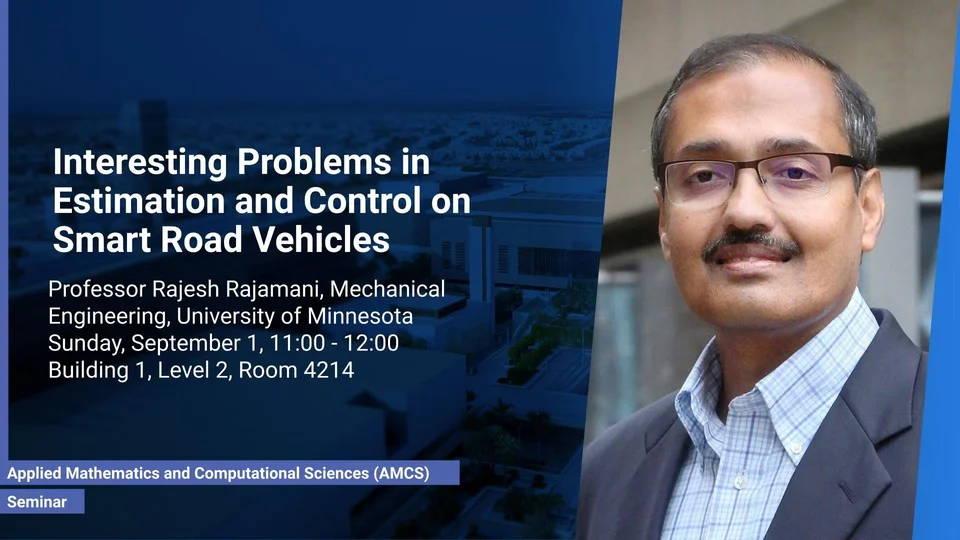 Interesting Problems in Estimation and Control on Smart Road Vehicles

Professor Rajesh Rajamani, Mechanical Engineering, University of Minnesota
Sunday, September 1, 11:00 - 12:00
Building 1, Level 2, Room 4214

Applied Mathematics and Computational Sciences (AMCS)

Seminar